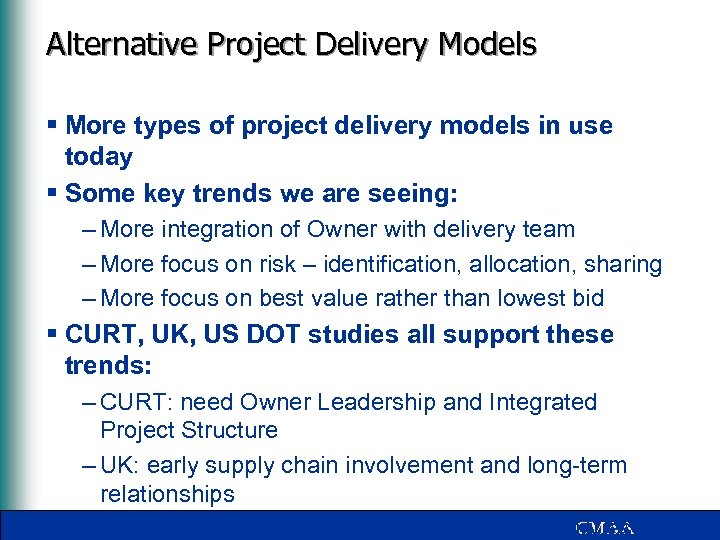 Alternative Project Delivery Models

▪ More types of project delivery models in use today

▪ Some key trends we are seeing:

– More integration of Owner with delivery team

– More focus on risk – identification, allocation, sharing

– More focus on best value rather than lowest bid

▪ CURT, UK, US DOT studies all support these trends:

– CURT: need Owner Leadership and Integrated Project Structure

– UK: early supply chain involvement and long-term relationships

CMAA